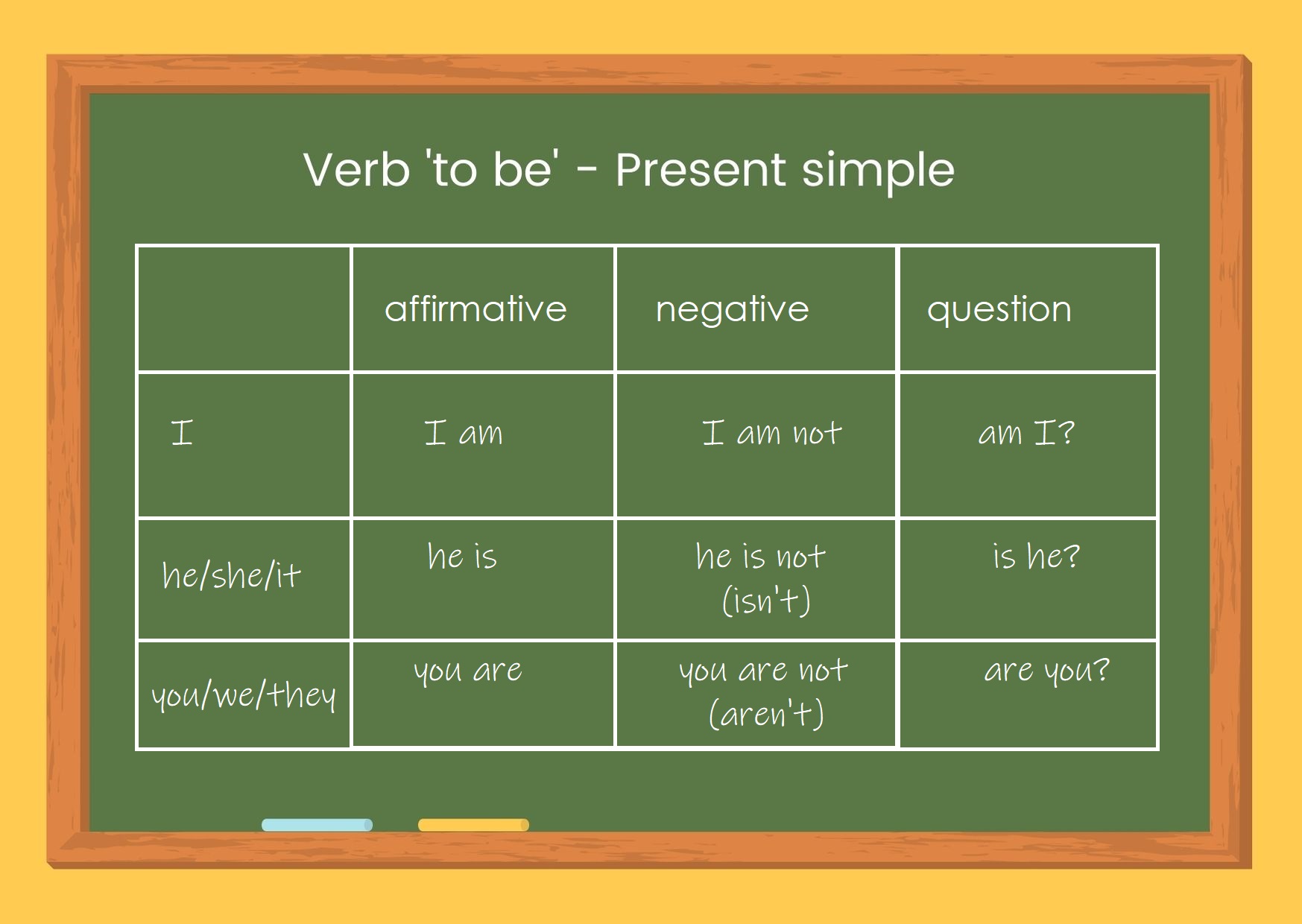 Verb 'to be' - Present simple

| | affirmative | negative | question |
|---|---|---|---|
| I | I am | I am not | am I? |
| he/she/it | he is | he is not (isn't) | is he? |
| you/we/they | you are | you are not (aren't) | are you? |